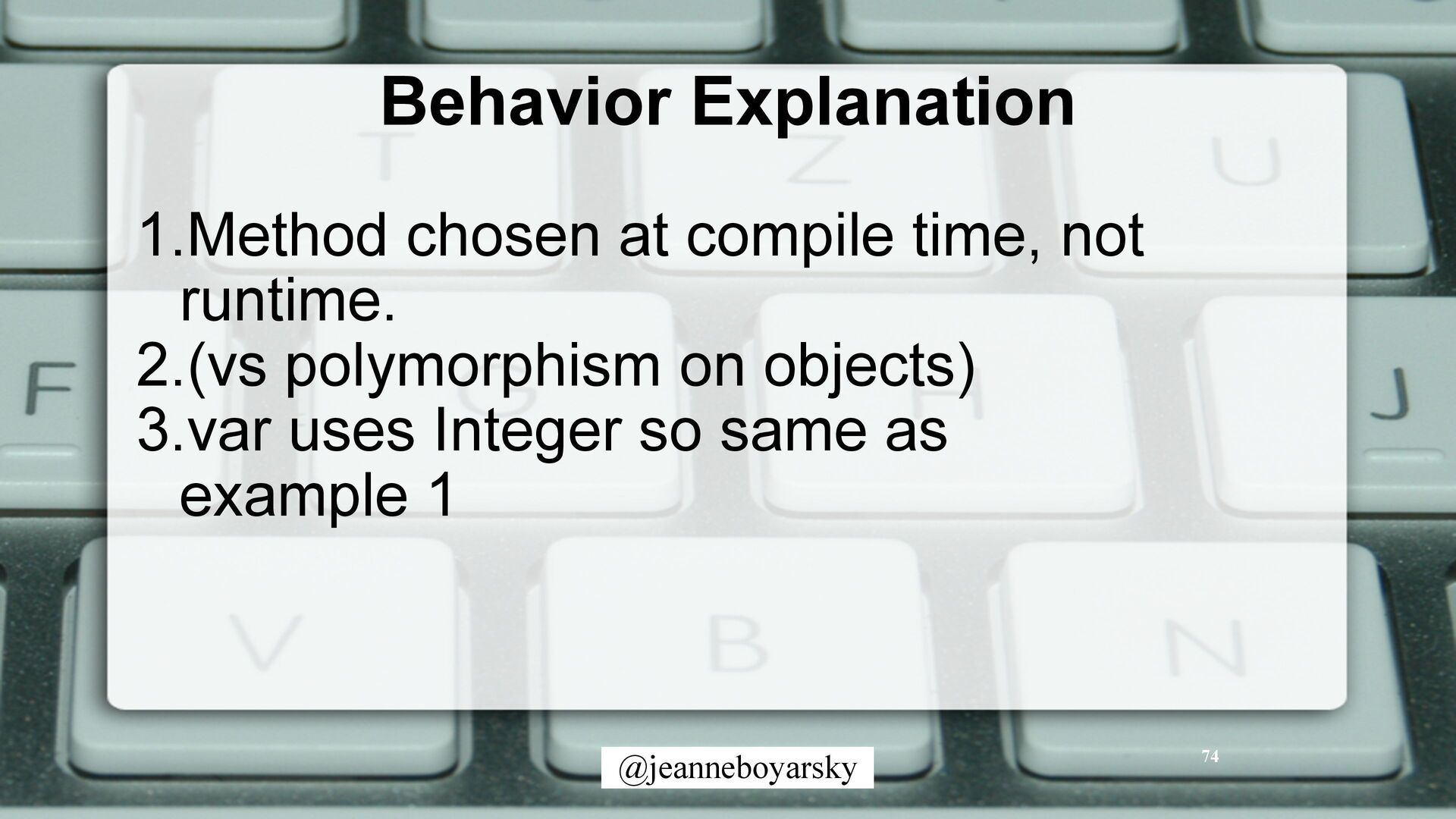 Behavior Explanation

1.Method chosen at compile time, not runtime.
2.(vs polymorphism on objects)
3.var uses Integer so same as example 1

@jeanneboyarsky

74